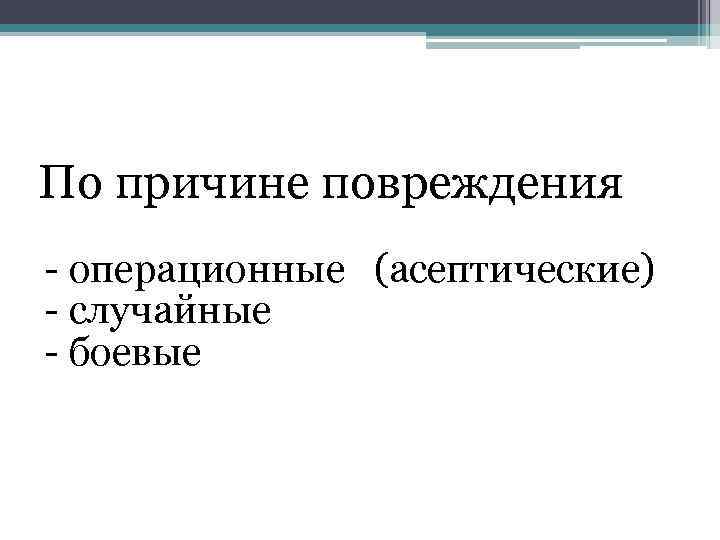 По причине повреждения

- операционные (асептические)
- случайные
- боевые